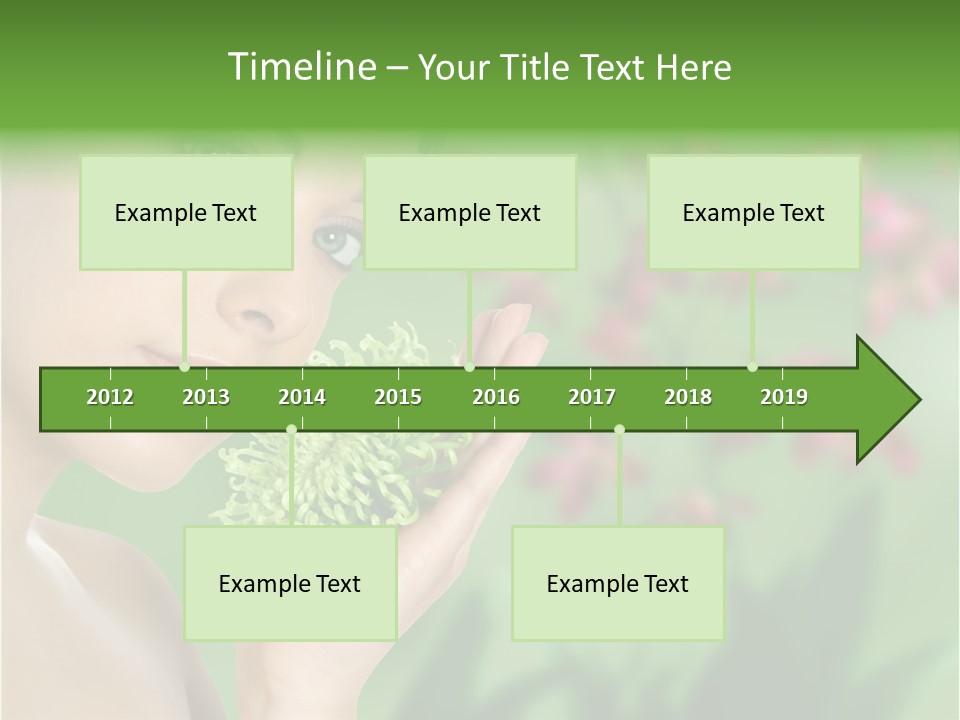 Timeline – Your Title Text Here

Example Text

Example Text

Example Text

2012 2013 2014 2015 2016 2017 2018 2019

Example Text

Example Text